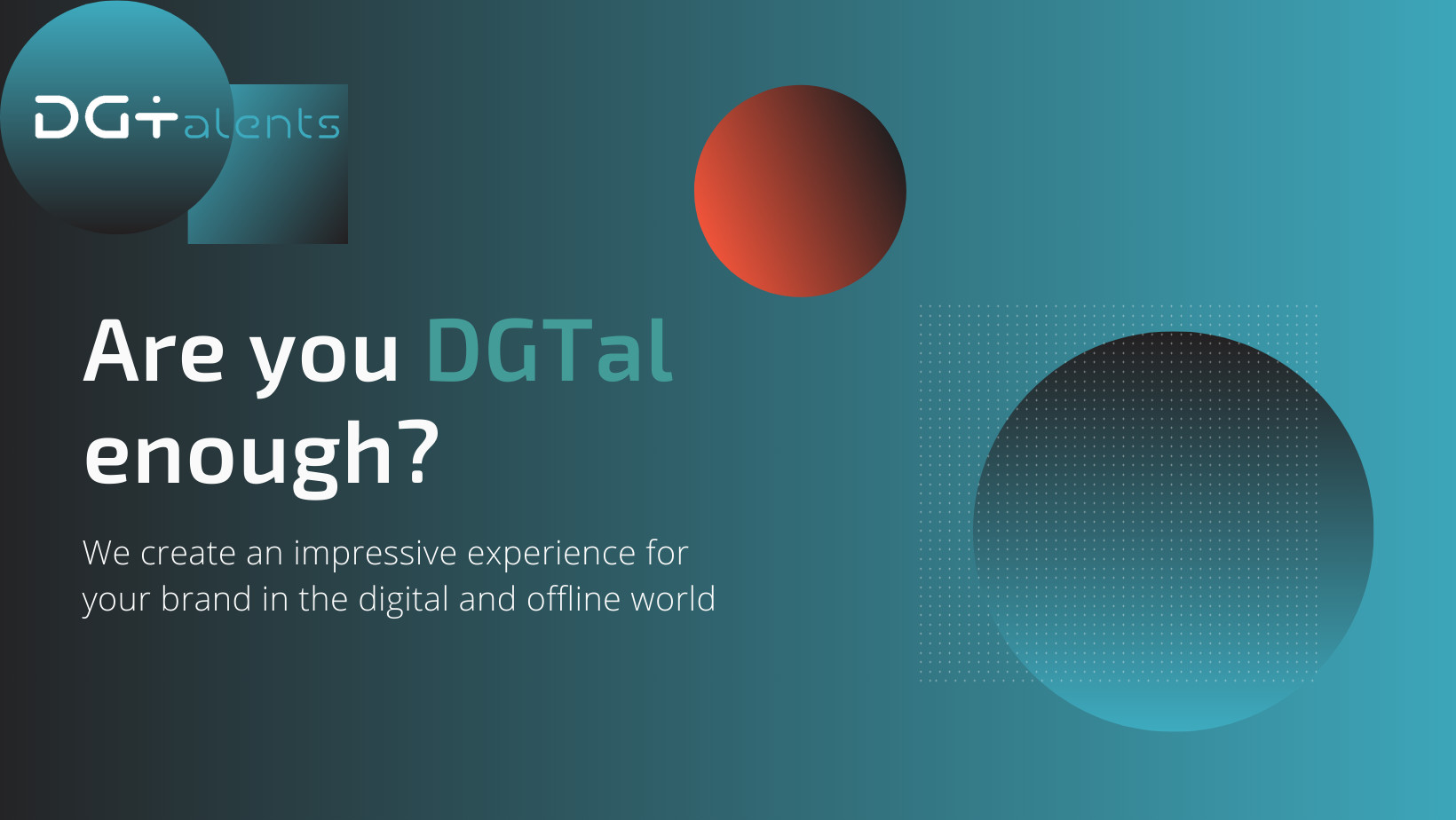 DGTalents

Are you DGTal enough?

We create an impressive experience for your brand in the digital and offline world